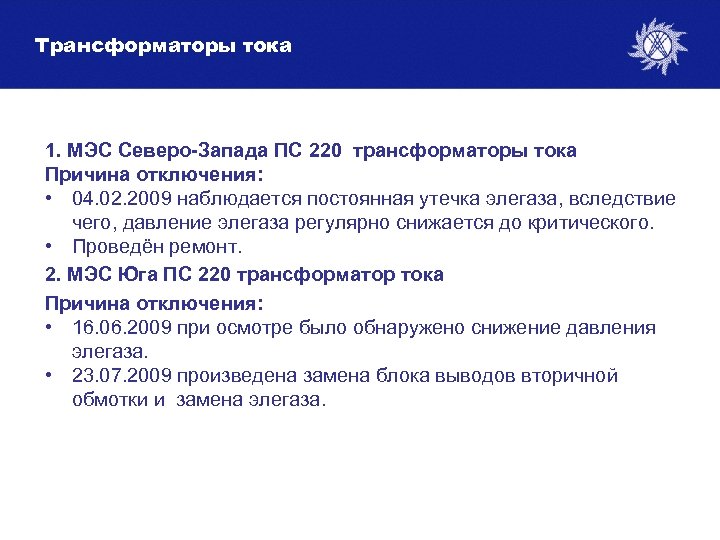 Трансформаторы тока

1. МЭС Северо-Запада ПС 220 трансформаторы тока
Причина отключения:
• 04.02.2009 наблюдается постоянная утечка элегаза, вследствие чего, давление элегаза регулярно снижается до критического.
• Проведён ремонт.

2. МЭС Юга ПС 220 трансформатор тока
Причина отключения:
• 16.06.2009 при осмотре было обнаружено снижение давления элегаза.
• 23.07.2009 произведена замена блока выводов вторичной обмотки и замена элегаза.